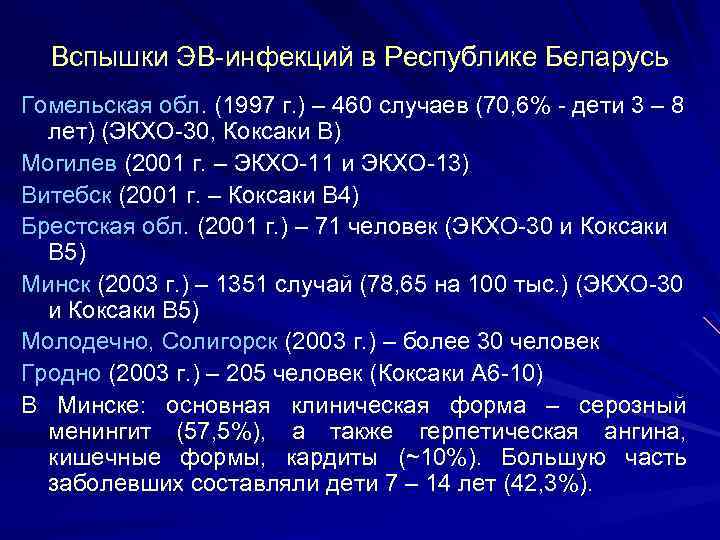 Вспышки ЭВ-инфекций в Республике Беларусь

Гомельская обл. (1997 г.) – 460 случаев (70,6% - дети 3 – 8 лет) (ЭКХО-30, Коксаки В)

Могилев (2001 г. – ЭКХО-11 и ЭКХО-13)

Витебск (2001 г. – Коксаки В4)

Брестская обл. (2001 г.) – 71 человек (ЭКХО-30 и Коксаки В5)

Минск (2003 г.) – 1351 случай (78,65 на 100 тыс.) (ЭКХО-30 и Коксаки В5)

Молодечно, Солигорск (2003 г.) – более 30 человек

Гродно (2003 г.) – 205 человек (Коксаки А6-10)

В Минске: основная клиническая форма – серозный менингит (57,5%), а также герпетическая ангина, кишечные формы, кардиты (~10%). Большую часть заболевших составляли дети 7 – 14 лет (42,3%).